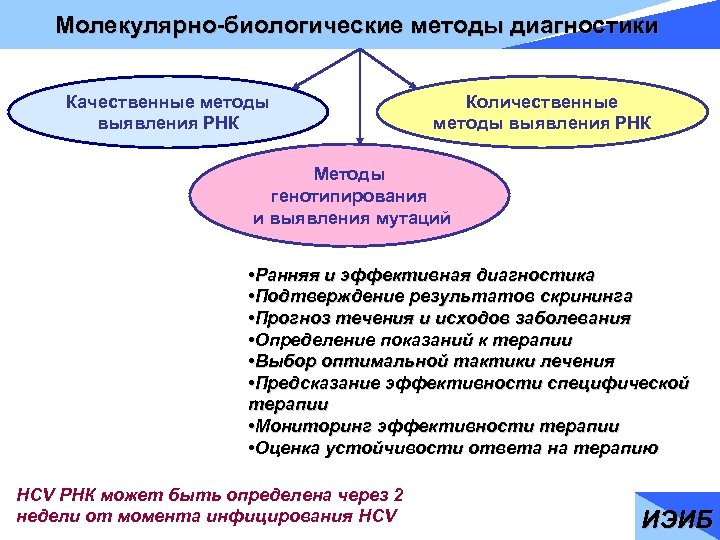 Молекулярно-биологические методы диагностики

Качественные методы выявления РНК

Количественные методы выявления РНК

Методы генотипирования и выявления мутаций

•Ранняя и эффективная диагностика
•Подтверждение результатов скрининга
•Прогноз течения и исходов заболевания
•Определение показаний к терапии
•Выбор оптимальной тактики лечения
•Предсказание эффективности специфической терапии
•Мониторинг эффективности терапии
•Оценка устойчивости ответа на терапию

HCV РНК может быть определена через 2 недели от момента инфицирования HCV

ИЭИБ